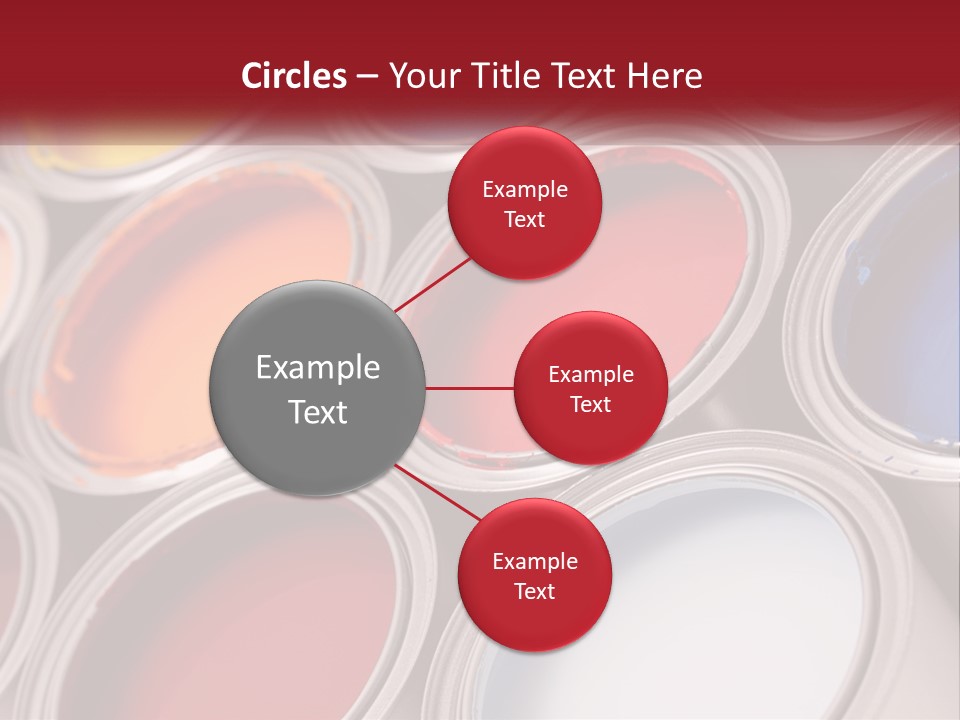 Circles – Your Title Text Here

Example Text

Example Text

Example Text

Example Text